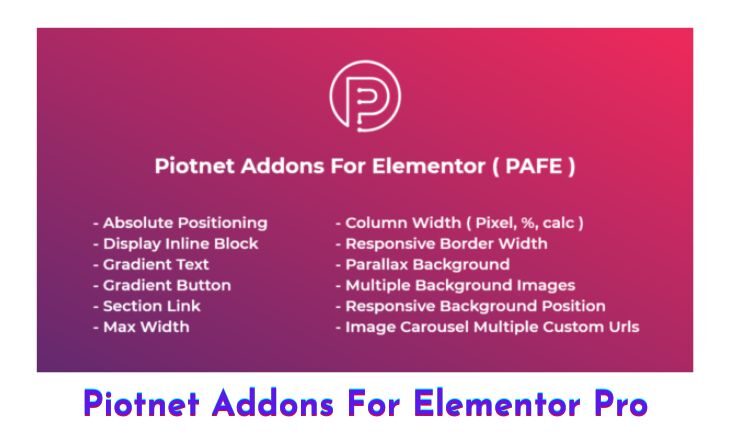 Piotnet Addons For Elementor ( PAFE )

- Absolute Positioning
- Display Inline Block
- Gradient Text
- Gradient Button
- Section Link
- Max Width

- Column Width ( Pixel, %, calc )
- Responsive Border Width
- Parallax Background
- Multiple Background Images
- Responsive Background Position
- Image Carousel Multiple Custom Urls

Piotnet Addons For Elementor Pro